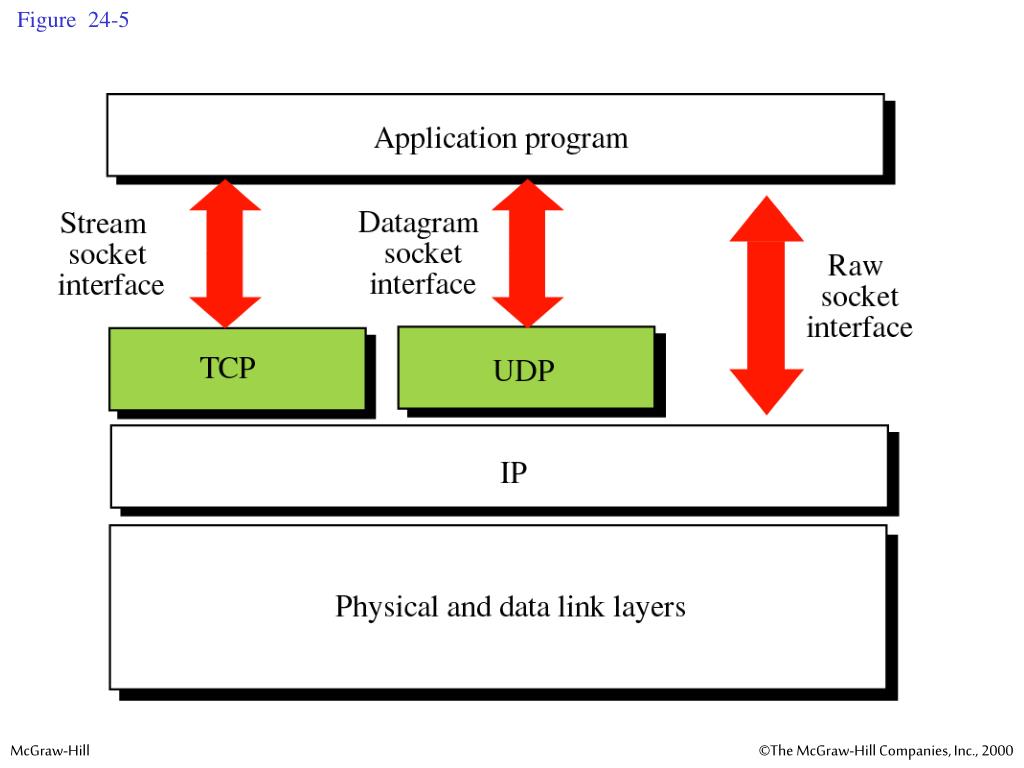 Figure 24-5

Application program

Stream socket interface

Datagram socket interface

Raw socket interface

TCP

UDP

IP

Physical and data link layers

McGraw-Hill

©The McGraw-Hill Companies, Inc., 2000